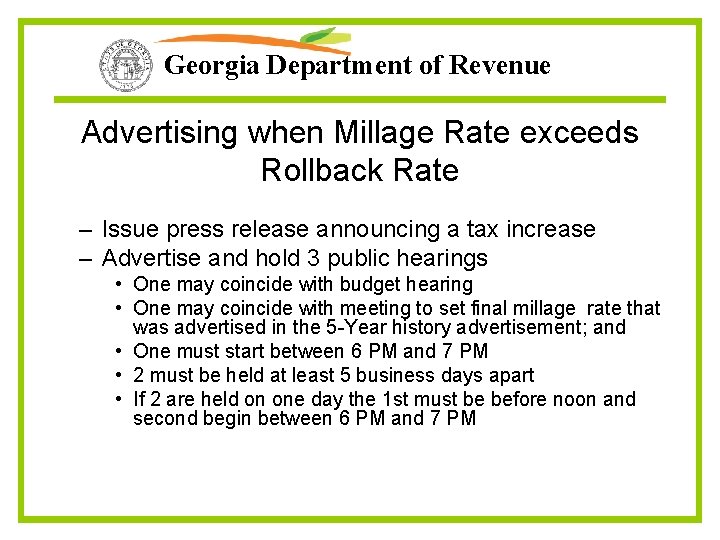 Georgia Department of Revenue

Advertising when Millage Rate exceeds Rollback Rate

– Issue press release announcing a tax increase
– Advertise and hold 3 public hearings
• One may coincide with budget hearing
• One may coincide with meeting to set final millage rate that was advertised in the 5-Year history advertisement; and
• One must start between 6 PM and 7 PM
• 2 must be held at least 5 business days apart
• If 2 are held on one day the 1st must be before noon and second begin between 6 PM and 7 PM